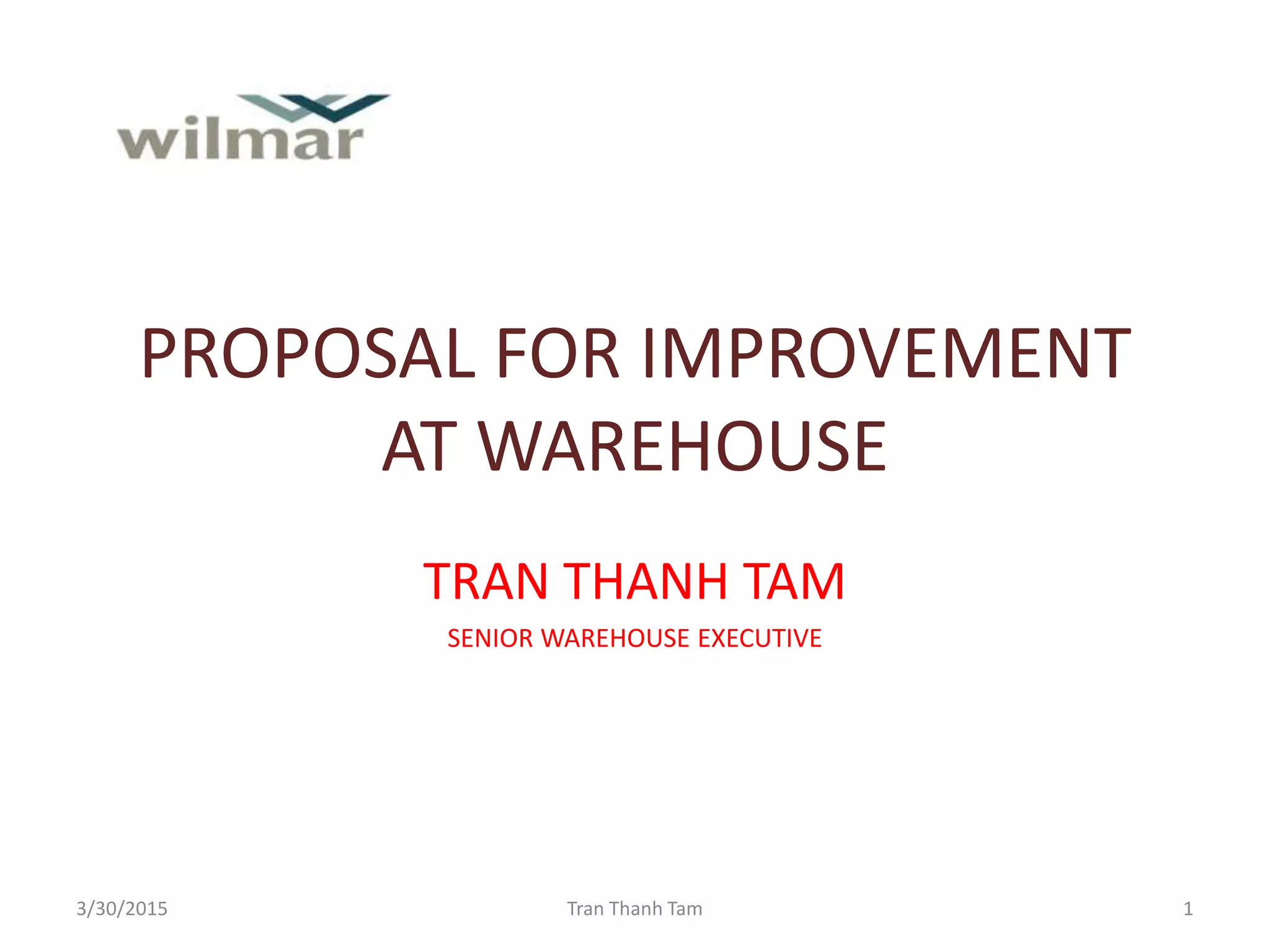 wilmar

PROPOSAL FOR IMPROVEMENT AT WAREHOUSE

TRAN THANH TAM

SENIOR WAREHOUSE EXECUTIVE

3/30/2015 Tran Thanh Tam 1